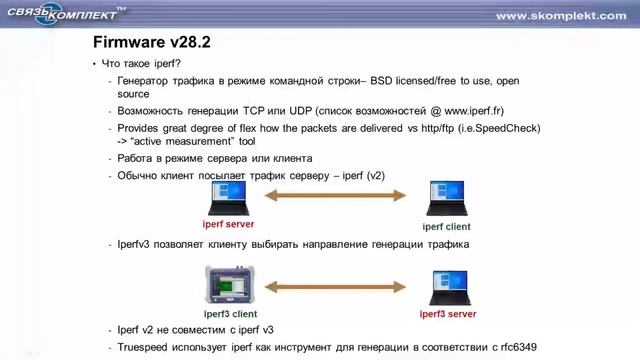 СВЯЗЬ КОМПЛЕКТ™
www.skomplekt.com

Firmware v28.2

• Что такое iperf?
- Генератор трафика в режиме командной строки– BSD licensed/free to use, open source
- Возможность генерации TCP или UDP (список возможностей @ www.iperf.fr)
- Provides great degree of flex how the packets are delivered vs http/ftp (i.e.SpeedCheck) -> "active measurement" tool
- Работа в режиме сервера или клиента
- Обычно клиент посылает трафик серверу – iperf (v2)

iperf server
iperf client

- Iperfv3 позволяет клиенту выбирать направление генерации трафика

iperf3 client
iperf3 server

- Iperf v2 не совместим с iperf v3
- Truespeed использует iperf как инструмент для генерации в соответствии с rfc6349